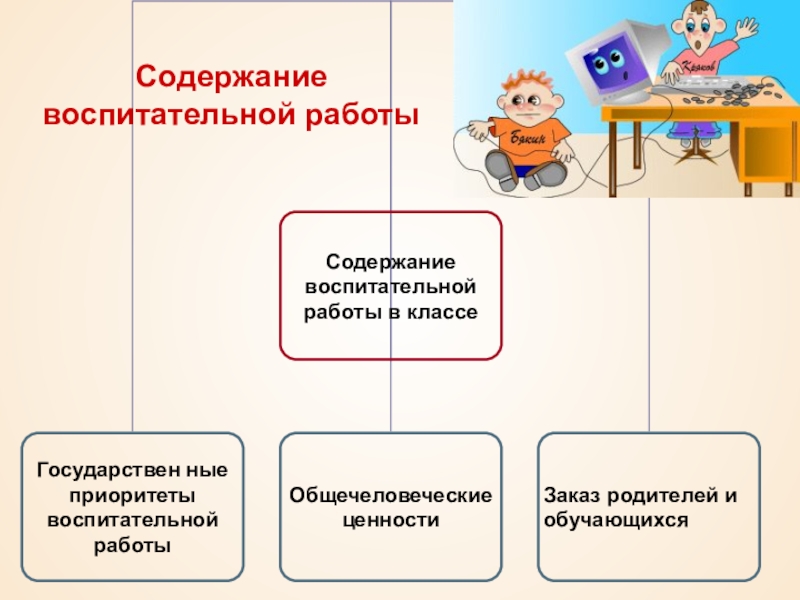 Содержание воспитательной работы

Бякин

Кряков

Содержание воспитательной работы в классе

Государствен ные приоритеты воспитательной работы

Общечеловеческие ценности

Заказ родителей и обучающихся